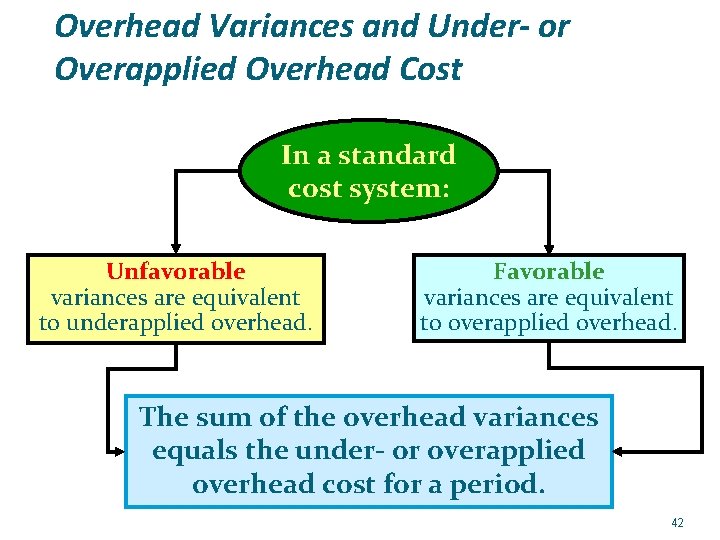 Overhead Variances and Under- or Overapplied Overhead Cost

In a standard cost system:

Unfavorable variances are equivalent to underapplied overhead.

Favorable variances are equivalent to overapplied overhead.

The sum of the overhead variances equals the under- or overapplied overhead cost for a period.

42